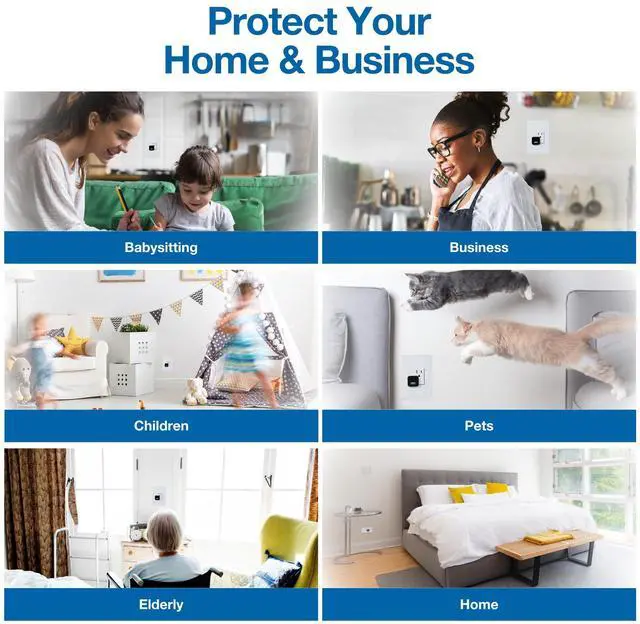 Protect Your Home & Business

Babysitting

Business

Children

Pets

Elderly

Home